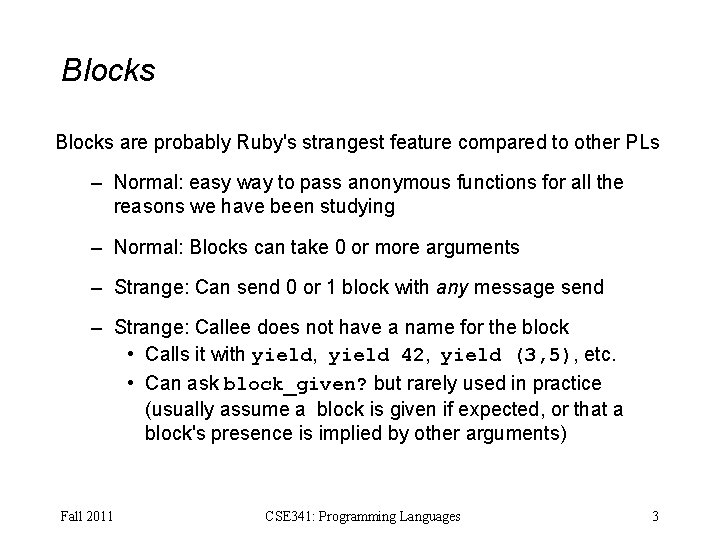 Blocks

Blocks are probably Ruby's strangest feature compared to other PLs

– Normal: easy way to pass anonymous functions for all the reasons we have been studying

– Normal: Blocks can take 0 or more arguments

– Strange: Can send 0 or 1 block with any message send

– Strange: Callee does not have a name for the block
• Calls it with yield, yield 42, yield (3,5), etc.
• Can ask block_given? but rarely used in practice (usually assume a block is given if expected, or that a block's presence is implied by other arguments)

Fall 2011 CSE341: Programming Languages 3